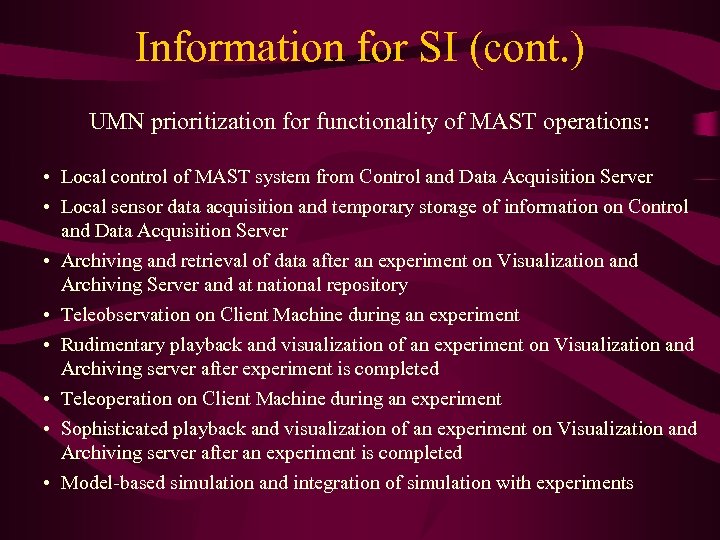 Information for SI (cont.)

UMN prioritization for functionality of MAST operations:

• Local control of MAST system from Control and Data Acquisition Server
• Local sensor data acquisition and temporary storage of information on Control and Data Acquisition Server
• Archiving and retrieval of data after an experiment on Visualization and Archiving Server and at national repository
• Teleobservation on Client Machine during an experiment
• Rudimentary playback and visualization of an experiment on Visualization and Archiving server after experiment is completed
• Teleoperation on Client Machine during an experiment
• Sophisticated playback and visualization of an experiment on Visualization and Archiving server after an experiment is completed
• Model-based simulation and integration of simulation with experiments